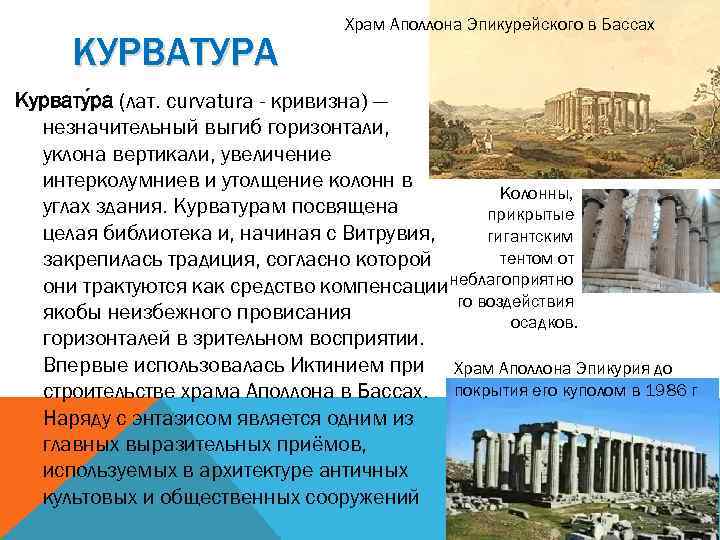 КУРВАТУРА

Храм Аполлона Эпикурейского в Бассах

Курвату́ра (лат. curvatura - кривизна) — незначительный выгиб горизонтали, уклона вертикали, увеличение интерколумниев и утолщение колонн в углах здания. Курватурам посвящена целая библиотека и, начиная с Витрувия, закрепилась традиция, согласно которой они трактуются как средство компенсации якобы неизбежного провисания горизонталей в зрительном восприятии. Впервые использовалась Иктинием при строительстве храма Аполлона в Бассах. Наряду с энтазисом является одним из главных выразительных приёмов, используемых в архитектуре античных культовых и общественных сооружений

Колонны, прикрытые гигантским тентом от неблагоприятного воздействия осадков.

Храм Аполлона Эпикурия до покрытия его куполом в 1986 г